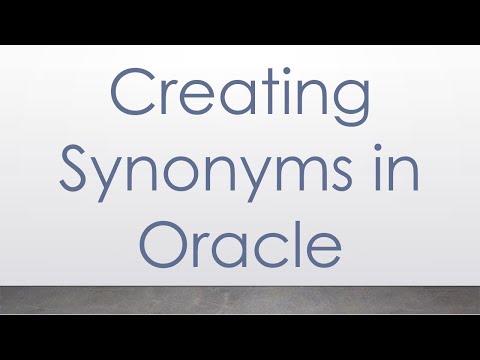 Creating Synonyms in Oracle